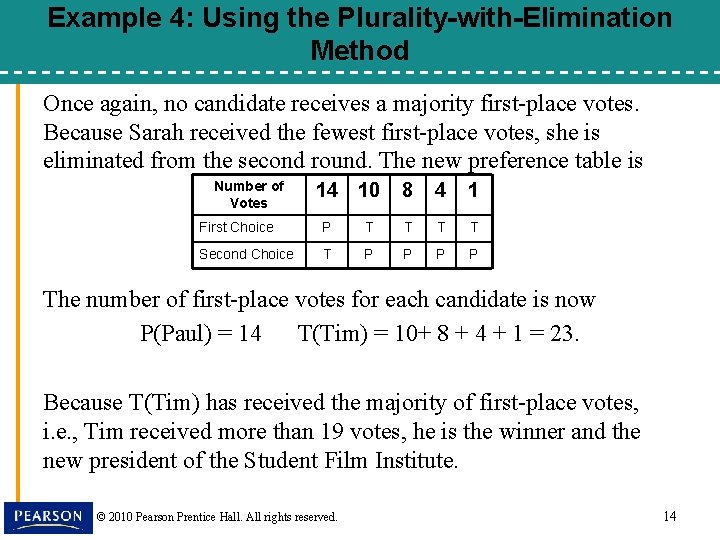 Example 4: Using the Plurality-with-Elimination Method

Once again, no candidate receives a majority first-place votes. Because Sarah received the fewest first-place votes, she is eliminated from the second round. The new preference table is

| Number of Votes | 14 | 10 | 8 | 4 | 1 |
|---|---|---|---|---|---|
| First Choice | P | T | T | T | T |
| Second Choice | T | P | P | P | P |

The number of first-place votes for each candidate is now

P(Paul) = 14 T(Tim) = 10+ 8 + 4 + 1 = 23.

Because T(Tim) has received the majority of first-place votes, i.e., Tim received more than 19 votes, he is the winner and the new president of the Student Film Institute.

PEARSON © 2010 Pearson Prentice Hall. All rights reserved. 14